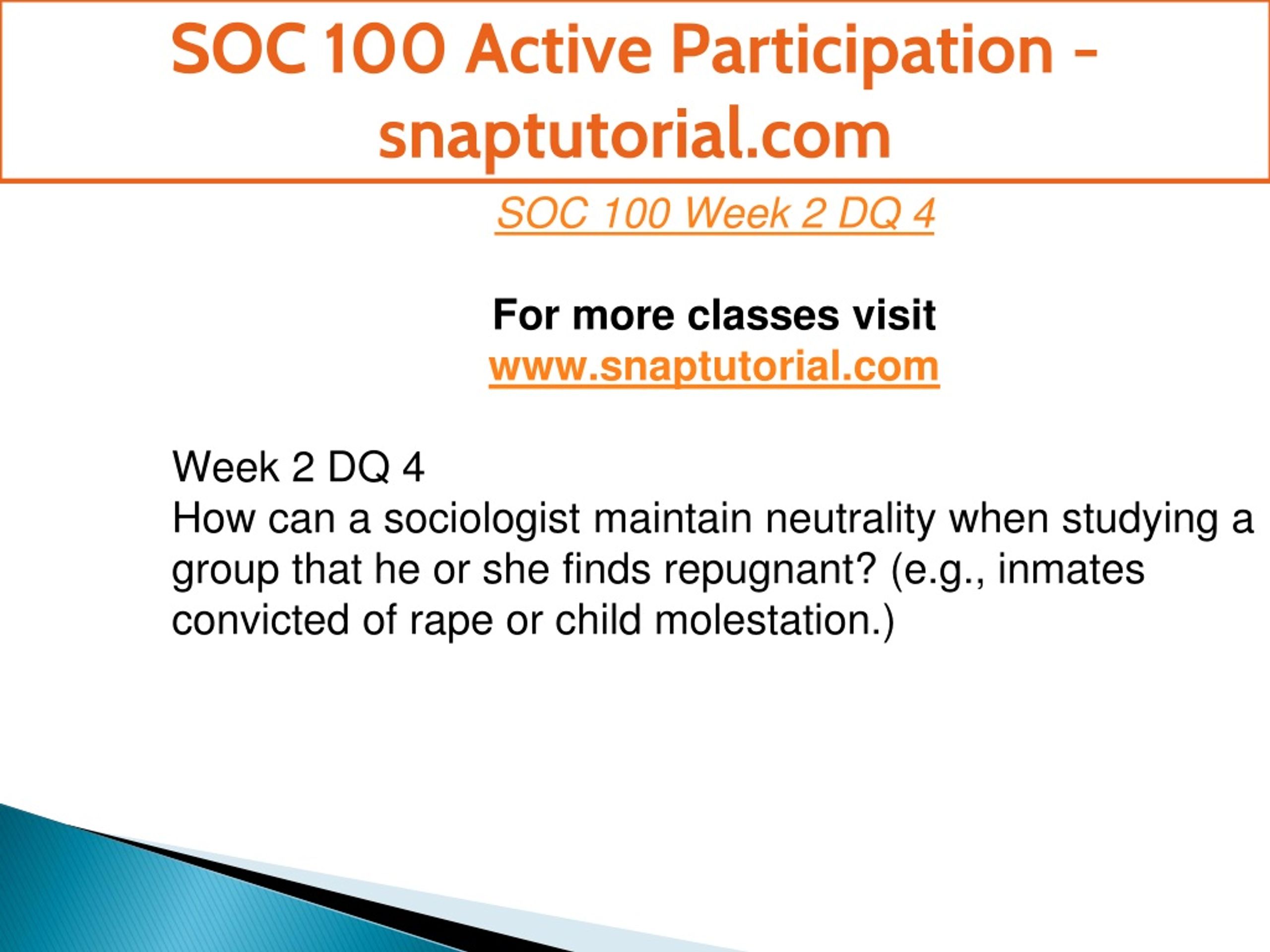 SOC 100 Active Participation - snaptutorial.com

SOC 100 Week 2 DQ 4

For more classes visit
www.snaptutorial.com

Week 2 DQ 4
How can a sociologist maintain neutrality when studying a group that he or she finds repugnant? (e.g., inmates convicted of rape or child molestation.)